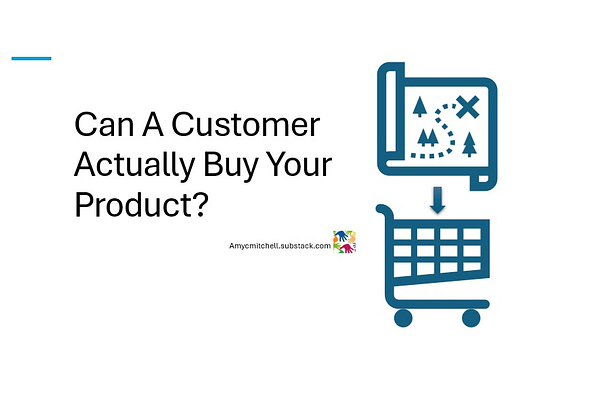 Can A Customer Actually Buy Your Product?

Amycmitchell.substack.com